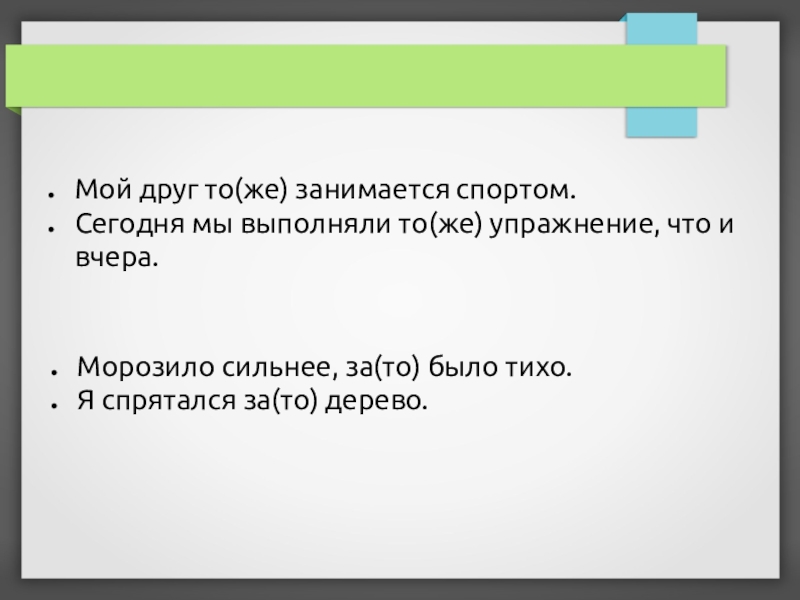 - Мой друг то(же) занимается спортом.
- Сегодня мы выполняли то(же) упражнение, что и вчера.

- Морозило сильнее, за(то) было тихо.
- Я спрятался за(то) дерево.